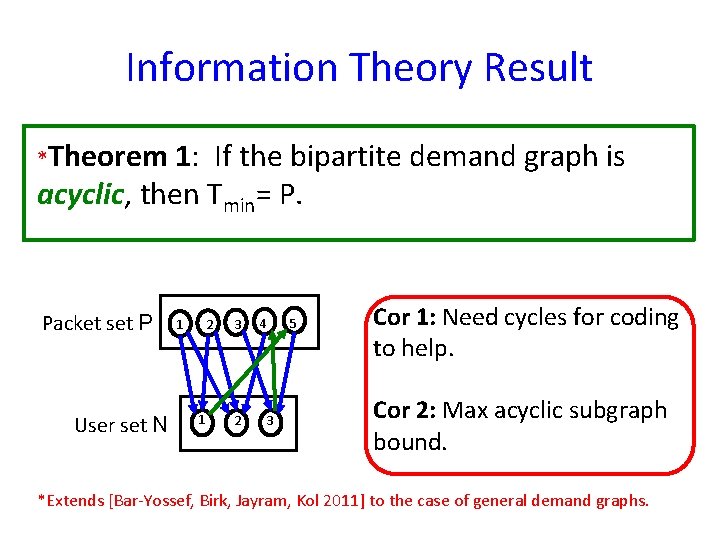 Information Theory Result

*Theorem 1: If the bipartite demand graph is acyclic, then $T_{min}$= P.

Packet set P
1 2 3 4 5

User set N
1 2 3

Cor 1: Need cycles for coding to help.

Cor 2: Max acyclic subgraph bound.

*Extends [Bar-Yossef, Birk, Jayram, Kol 2011] to the case of general demand graphs.